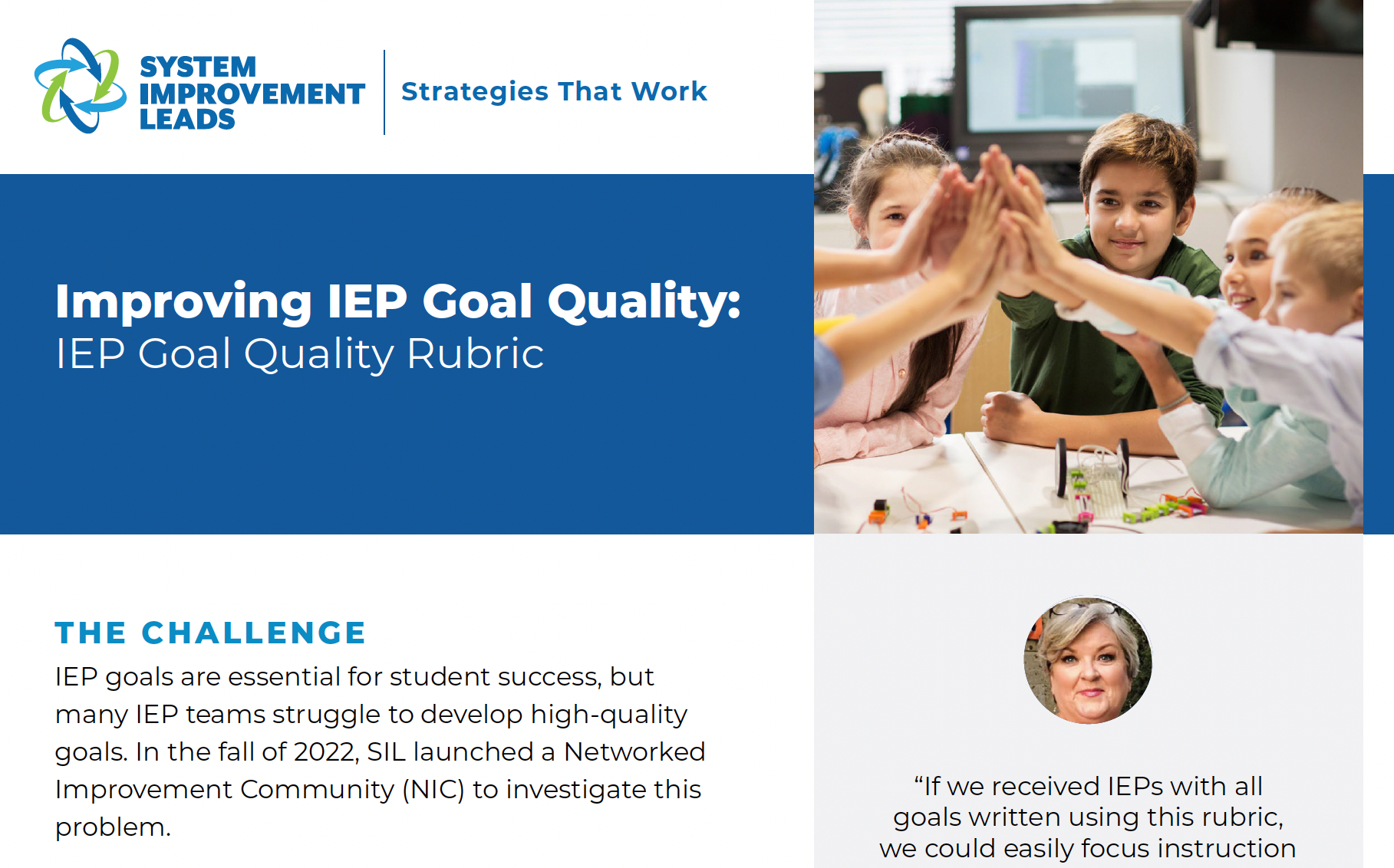 SYSTEM IMPROVEMENT LEADS

Strategies That Work

Improving IEP Goal Quality:
IEP Goal Quality Rubric

THE CHALLENGE

IEP goals are essential for student success, but many IEP teams struggle to develop high-quality goals. In the fall of 2022, SIL launched a Networked Improvement Community (NIC) to investigate this problem.

“If we received IEPs with all goals written using this rubric, we could easily focus instruction